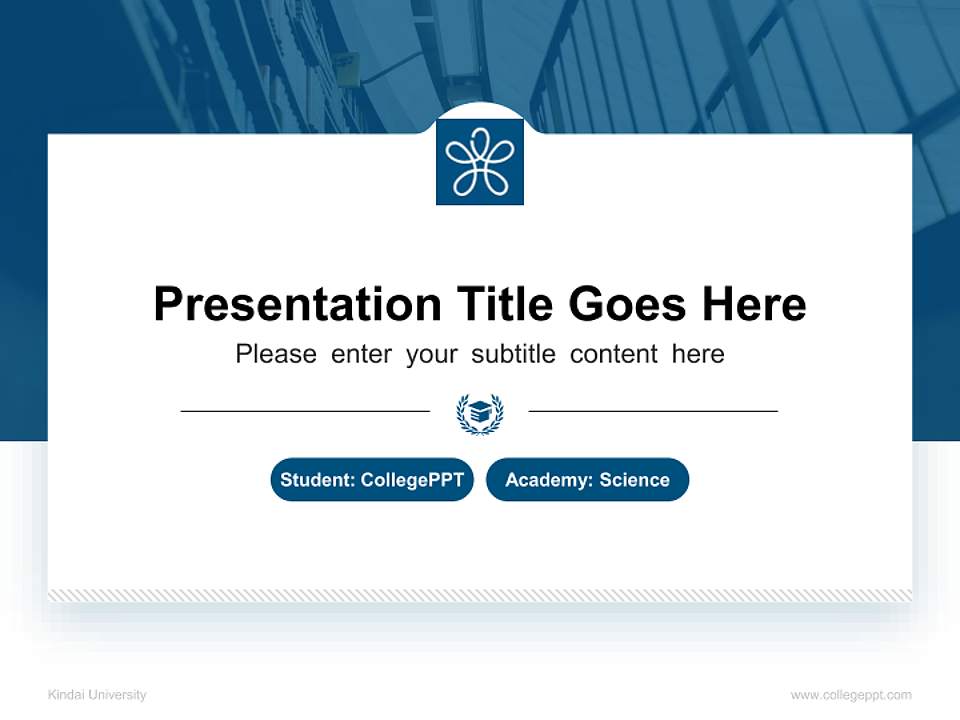 Presentation Title Goes Here

Please enter your subtitle content here

Student: CollegePPT

Academy: Science

Kindai University

www.collegeppt.com